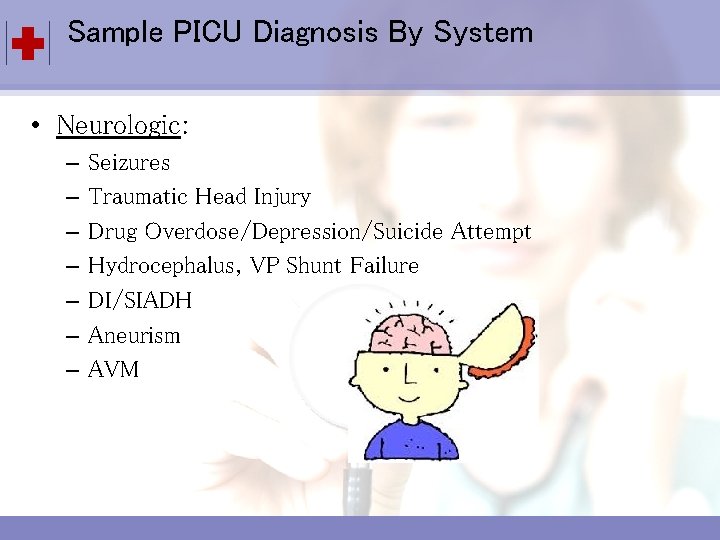 Sample PICU Diagnosis By System

• Neurologic:
– Seizures
– Traumatic Head Injury
– Drug Overdose/Depression/Suicide Attempt
– Hydrocephalus, VP Shunt Failure
– DI/SIADH
– Aneurism
– AVM